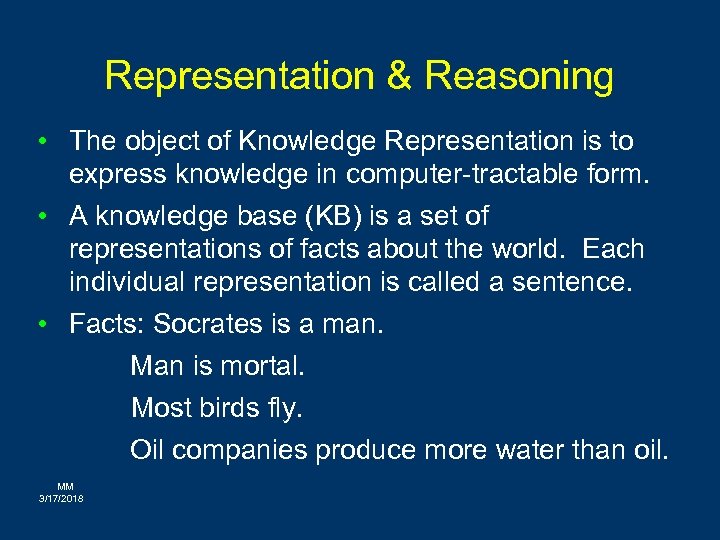 Representation & Reasoning

• The object of Knowledge Representation is to express knowledge in computer-tractable form.

• A knowledge base (KB) is a set of representations of facts about the world. Each individual representation is called a sentence.

• Facts: Socrates is a man.

Man is mortal.

Most birds fly.

Oil companies produce more water than oil.

MM
3/17/2018